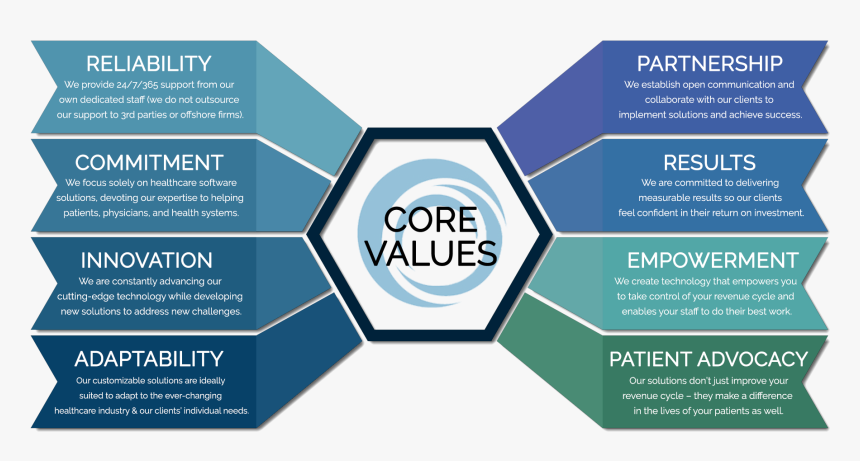 RELIABILITY
We provide 24/7/365 support from our own dedicated staff (we do not outsource our support to 3rd parties or offshore firms).

COMMITMENT
We focus solely on healthcare software solutions, devoting our expertise to helping patients, physicians, and health systems.

INNOVATION
We are constantly advancing our cutting-edge technology while developing new solutions to address new challenges.

ADAPTABILITY
Our customizable solutions are ideally suited to adapt to the ever-changing healthcare industry & our clients' individual needs.

CORE VALUES

PARTNERSHIP
We establish open communication and collaborate with our clients to implement solutions and achieve success.

RESULTS
We are committed to delivering measurable results so our clients feel confident in their return on investment.

EMPOWERMENT
We create technology that empowers you to take control of your revenue cycle and enables your staff to do their best work.

PATIENT ADVOCACY
Our solutions don't just improve your revenue cycle – they make a difference in the lives of your patients as well.